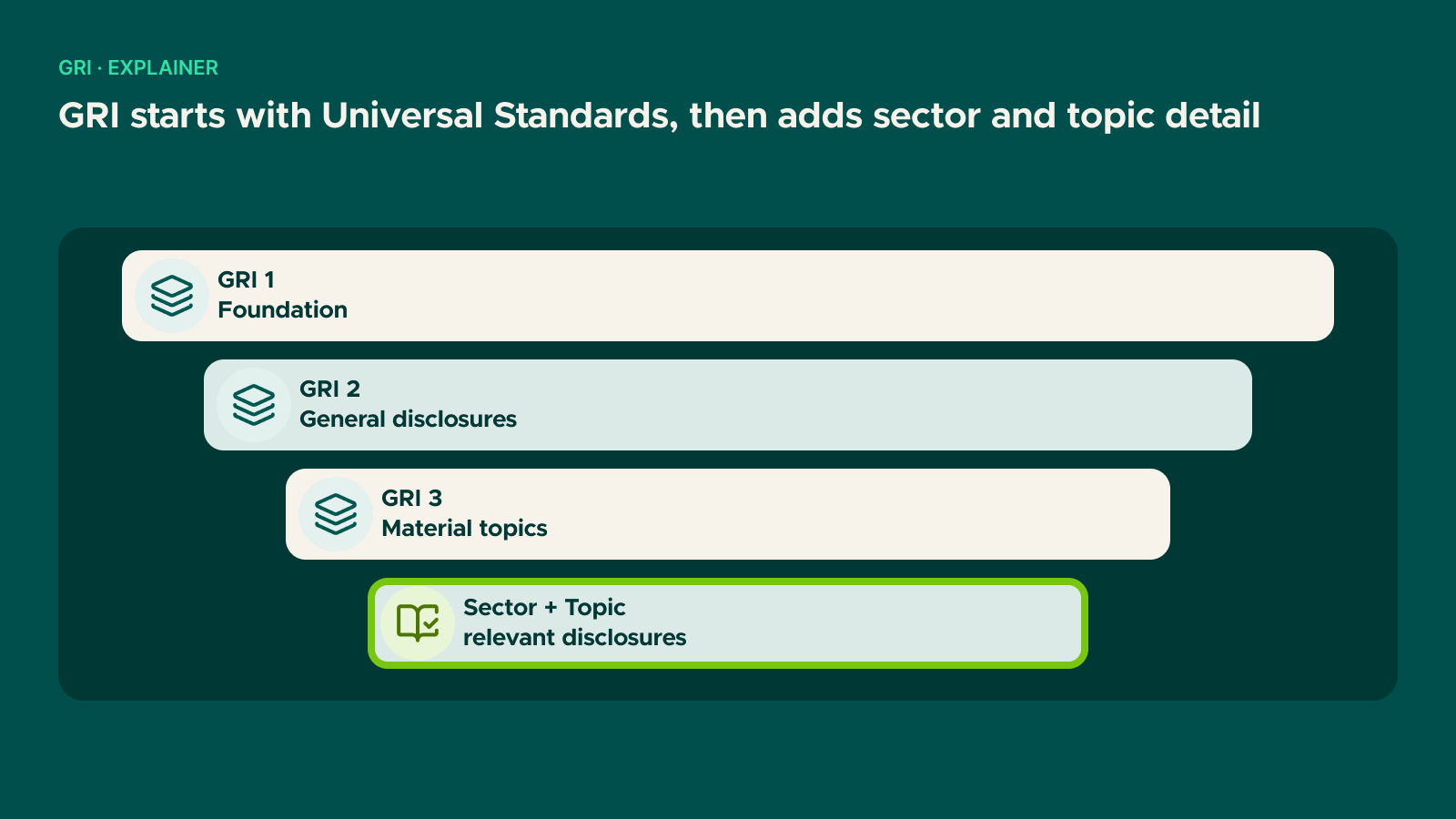 GRI · EXPLAINER

GRI starts with Universal Standards, then adds sector and topic detail

GRI 1
Foundation

GRI 2
General disclosures

GRI 3
Material topics

Sector + Topic
relevant disclosures